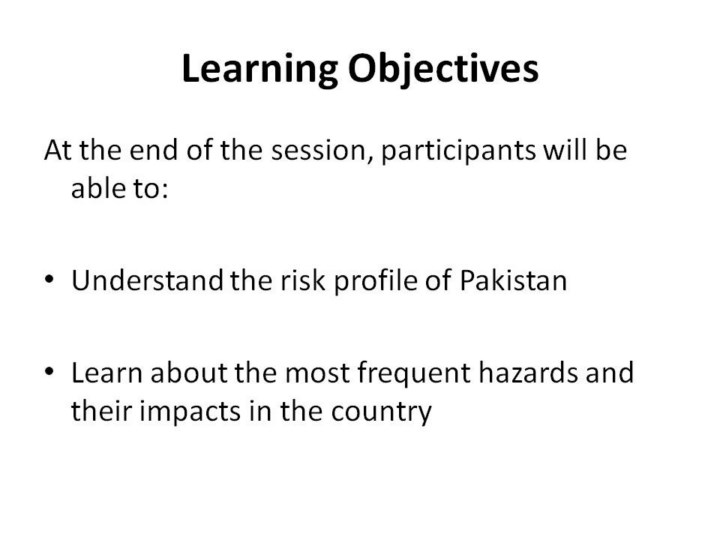 Learning Objectives

At the end of the session, participants will be able to:

• Understand the risk profile of Pakistan

• Learn about the most frequent hazards and their impacts in the country